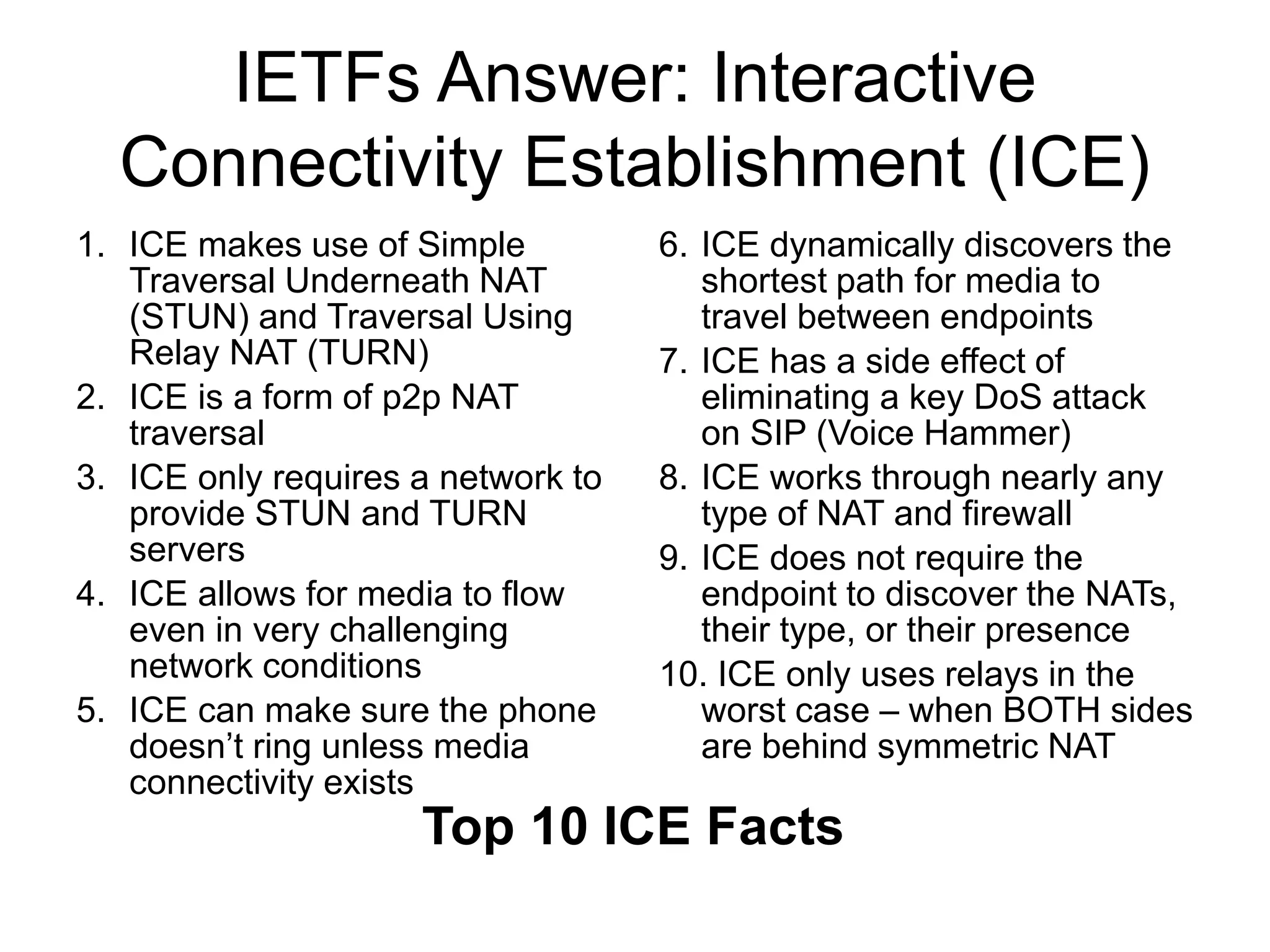 IETFs Answer: Interactive Connectivity Establishment (ICE)

1. ICE makes use of Simple Traversal Underneath NAT (STUN) and Traversal Using Relay NAT (TURN)
2. ICE is a form of p2p NAT traversal
3. ICE only requires a network to provide STUN and TURN servers
4. ICE allows for media to flow even in very challenging network conditions
5. ICE can make sure the phone doesn’t ring unless media connectivity exists

6. ICE dynamically discovers the shortest path for media to travel between endpoints
7. ICE has a side effect of eliminating a key DoS attack on SIP (Voice Hammer)
8. ICE works through nearly any type of NAT and firewall
9. ICE does not require the endpoint to discover the NATs, their type, or their presence
10. ICE only uses relays in the worst case – when BOTH sides are behind symmetric NAT

Top 10 ICE Facts